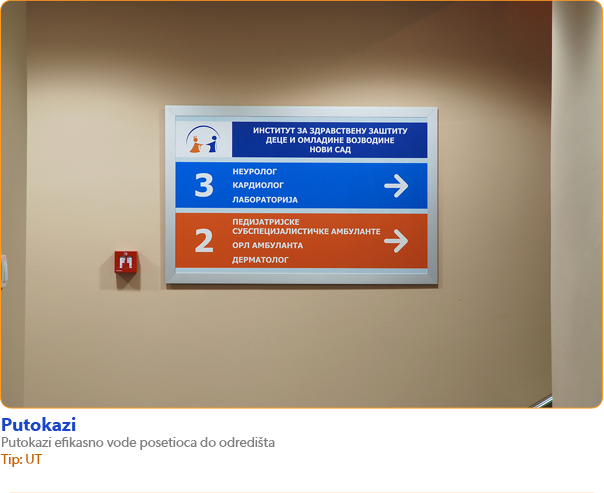 ИНСТИТУТ ЗА ЗДРАВСТВЕНУ ЗАШТИТУ ДЕЦЕ И ОМЛАДИНЕ ВОЈВОДИНЕ НОВИ САД

3
НЕУРОЛОГ
КАРДИОЛОГ
ЛАБОРАТОРИЈА

2
ПЕДИЈАТРИЈСКЕ СУБСПЕЦИЈАЛИСТИЧКЕ АМБУЛАНТЕ
ОРЛ АМБУЛАНТА
ДЕРМАТОЛОГ

Putokazi
Putokazi efikasno vode posetioca do odredišta
Tip: UT